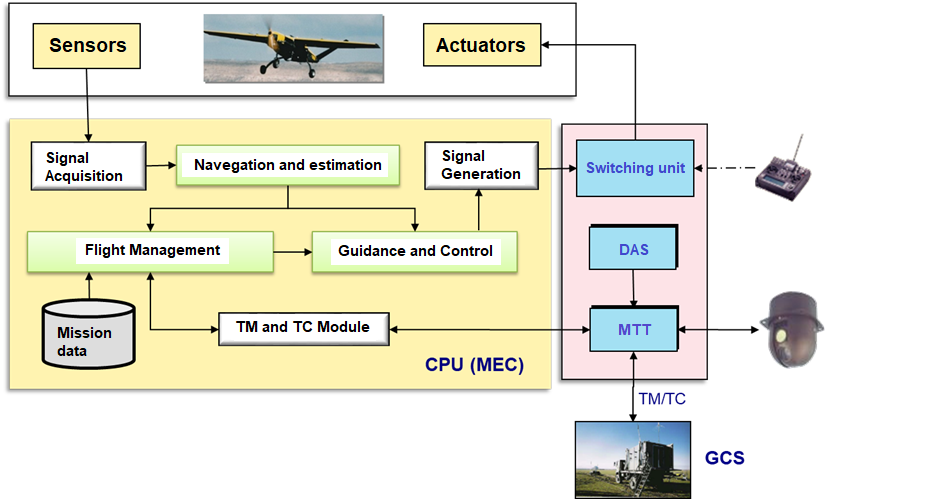 Sensors

Actuators

Signal Acquisition

Navegation and estimation

Signal Generation

Switching unit

Flight Management

Guidance and Control

DAS

Mission data

TM and TC Module

MTT

CPU (MEC)

TM/TC

GCS